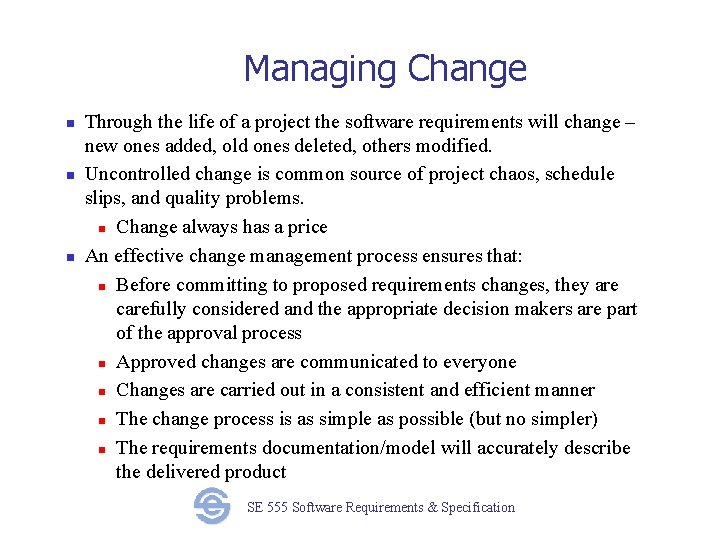 Managing Change

- Through the life of a project the software requirements will change – new ones added, old ones deleted, others modified.
- Uncontrolled change is common source of project chaos, schedule slips, and quality problems.
  - Change always has a price
- An effective change management process ensures that:
  - Before committing to proposed requirements changes, they are carefully considered and the appropriate decision makers are part of the approval process
  - Approved changes are communicated to everyone
  - Changes are carried out in a consistent and efficient manner
  - The change process is as simple as possible (but no simpler)
  - The requirements documentation/model will accurately describe the delivered product

SE 555 Software Requirements & Specification